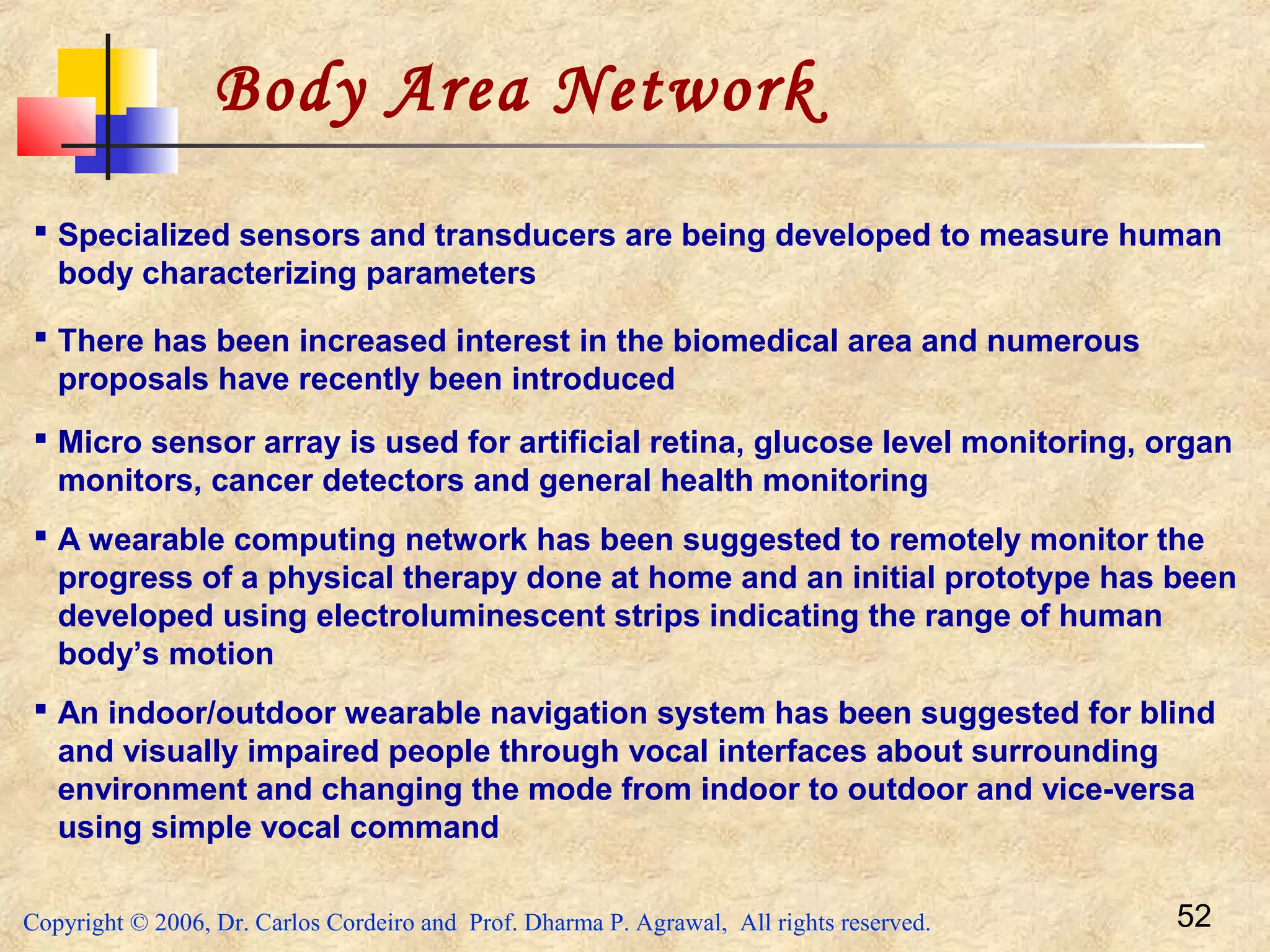 Body Area Network

▪ Specialized sensors and transducers are being developed to measure human body characterizing parameters

▪ There has been increased interest in the biomedical area and numerous proposals have recently been introduced

▪ Micro sensor array is used for artificial retina, glucose level monitoring, organ monitors, cancer detectors and general health monitoring

▪ A wearable computing network has been suggested to remotely monitor the progress of a physical therapy done at home and an initial prototype has been developed using electroluminescent strips indicating the range of human body's motion

▪ An indoor/outdoor wearable navigation system has been suggested for blind and visually impaired people through vocal interfaces about surrounding environment and changing the mode from indoor to outdoor and vice-versa using simple vocal command

Copyright © 2006, Dr. Carlos Cordeiro and Prof. Dharma P. Agrawal, All rights reserved.

52